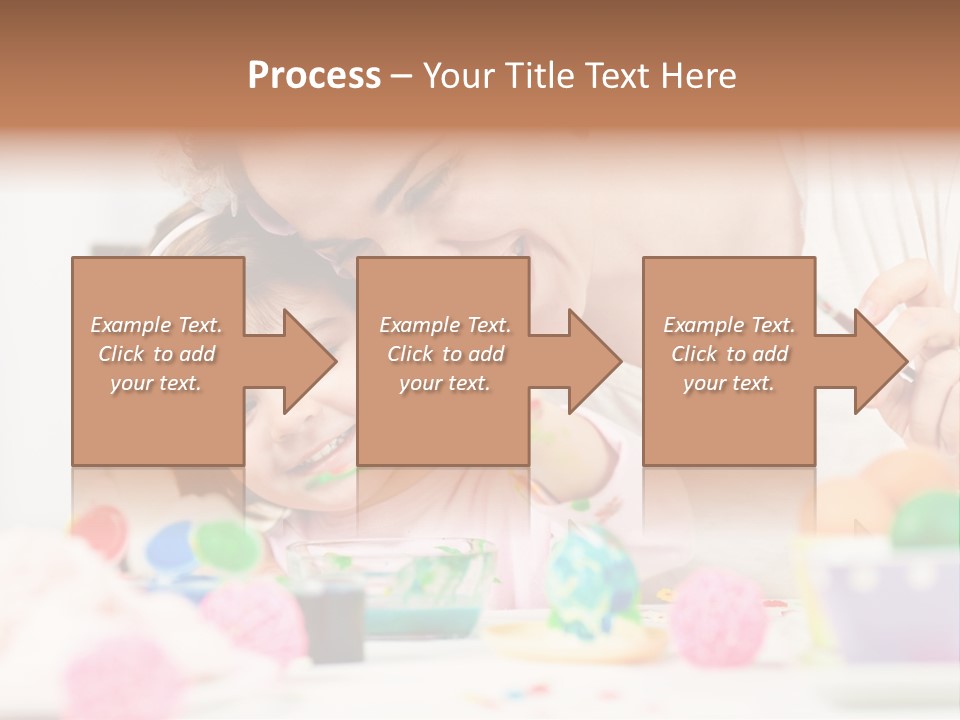 Process – Your Title Text Here

Example Text. Click to add your text.

Example Text. Click to add your text.

Example Text. Click to add your text.